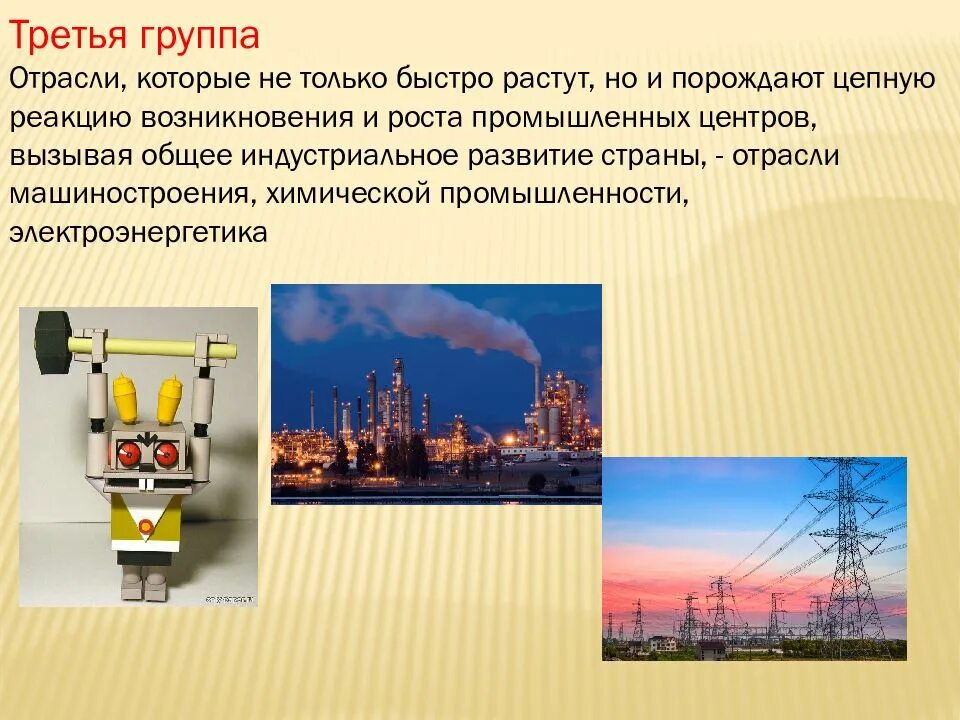 Третья группа

Отрасли, которые не только быстро растут, но и порождают цепную реакцию возникновения и роста промышленных центров, вызывая общее индустриальное развитие страны, - отрасли машиностроения, химической промышленности, электроэнергетика